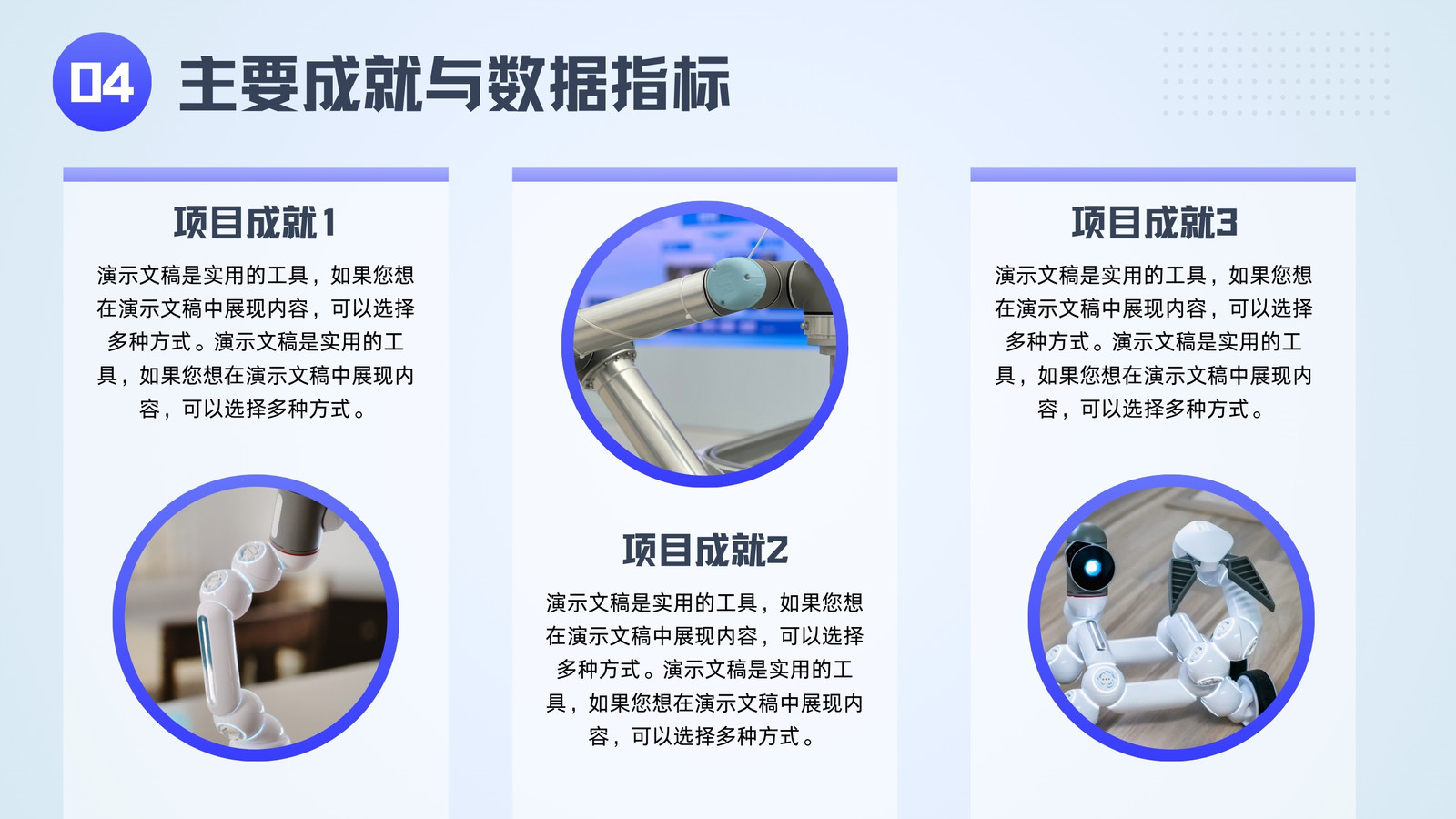 04 主要成就与数据指标

项目成就1

演示文稿是实用的工具，如果您想在演示文稿中展现内容，可以选择多种方式。演示文稿是实用的工具，如果您想在演示文稿中展现内容，可以选择多种方式。

项目成就2

演示文稿是实用的工具，如果您想在演示文稿中展现内容，可以选择多种方式。演示文稿是实用的工具，如果您想在演示文稿中展现内容，可以选择多种方式。

项目成就3

演示文稿是实用的工具，如果您想在演示文稿中展现内容，可以选择多种方式。演示文稿是实用的工具，如果您想在演示文稿中展现内容，可以选择多种方式。